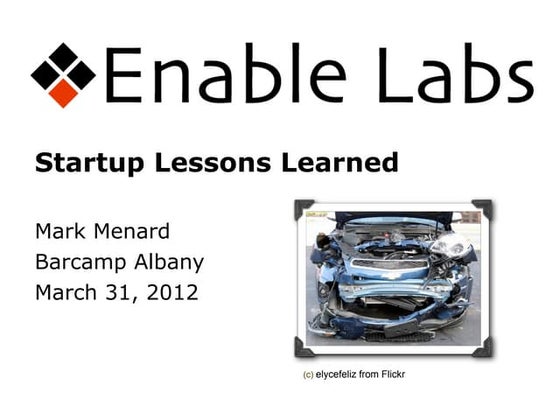 Enable Labs

Startup Lessons Learned

Mark Menard
Barcamp Albany
March 31, 2012

(c) elycefeliz from Flickr